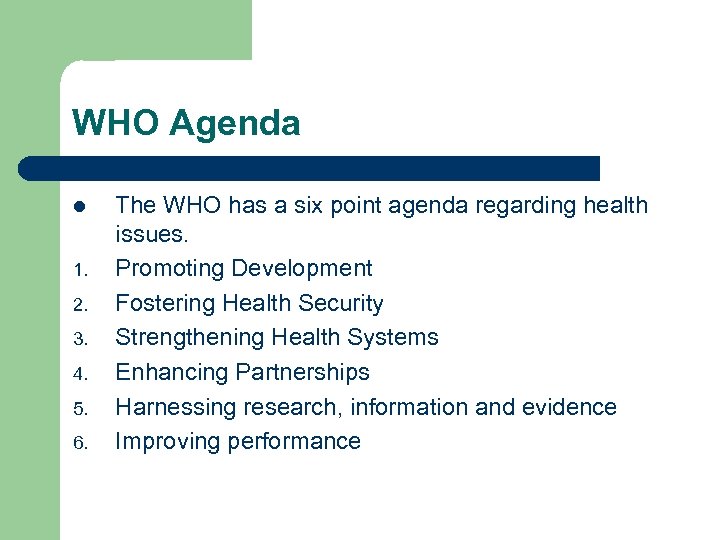 WHO Agenda

- The WHO has a six point agenda regarding health issues.
1. Promoting Development
2. Fostering Health Security
3. Strengthening Health Systems
4. Enhancing Partnerships
5. Harnessing research, information and evidence
6. Improving performance